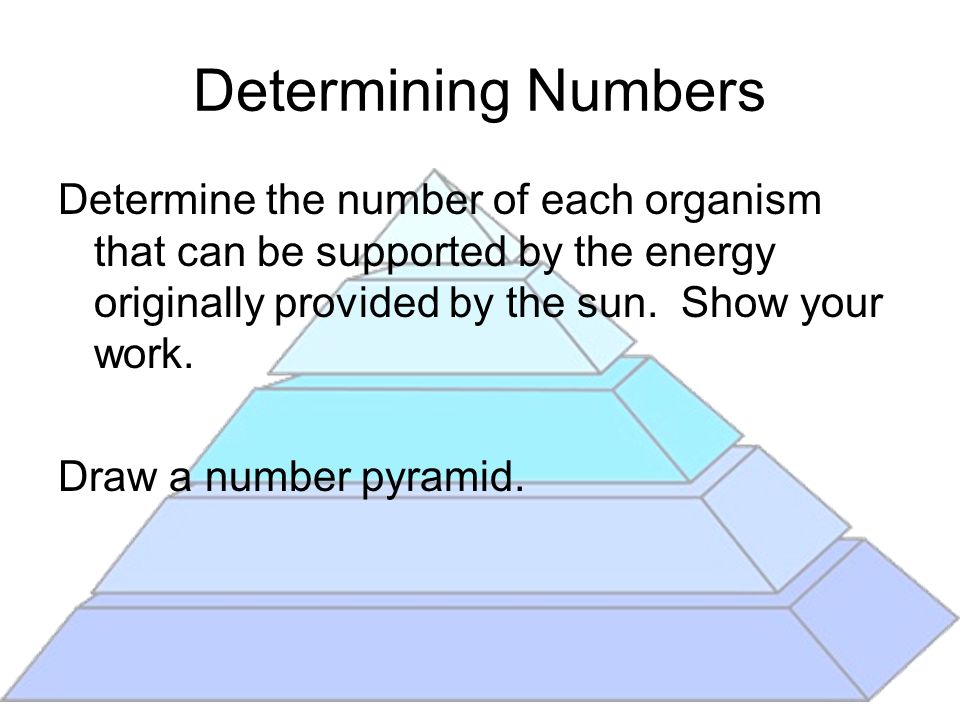 Determining Numbers

Determine the number of each organism that can be supported by the energy originally provided by the sun.  Show your work.

Draw a number pyramid.